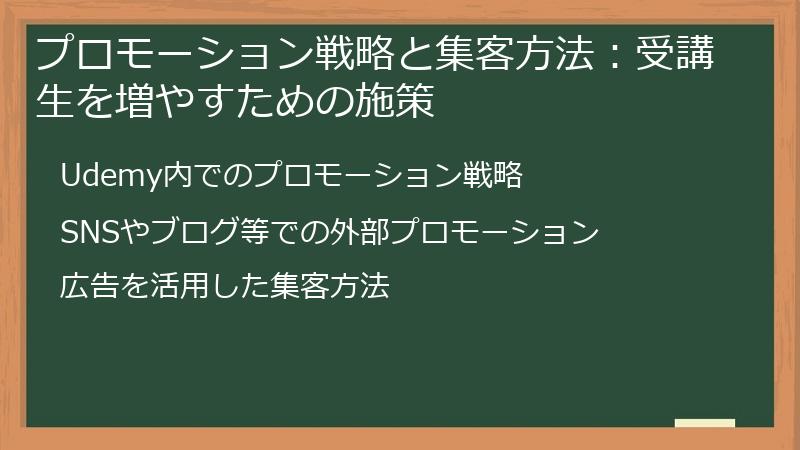 プロモーション戦略と集客方法：受講生を増やすための施策

Udemy内でのプロモーション戦略

SNSやブログ等での外部プロモーション

広告を活用した集客方法